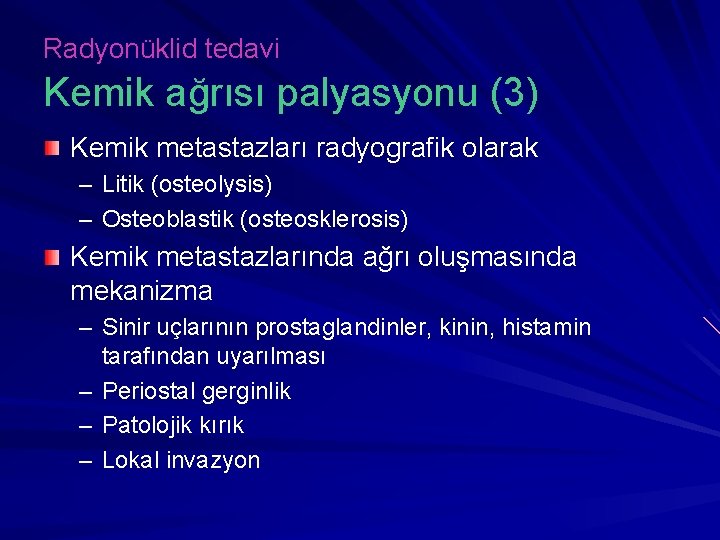 Radyonüklid tedavi
Kemik ağrısı palyasyonu (3)

Kemik metastazları radyografik olarak
– Litik (osteolysis)
– Osteoblastik (osteosklerosis)

Kemik metastazlarında ağrı oluşmasında mekanizma
– Sinir uçlarının prostaglandinler, kinin, histamin tarafından uyarılması
– Periostal gerginlik
– Patolojik kırık
– Lokal invazyon